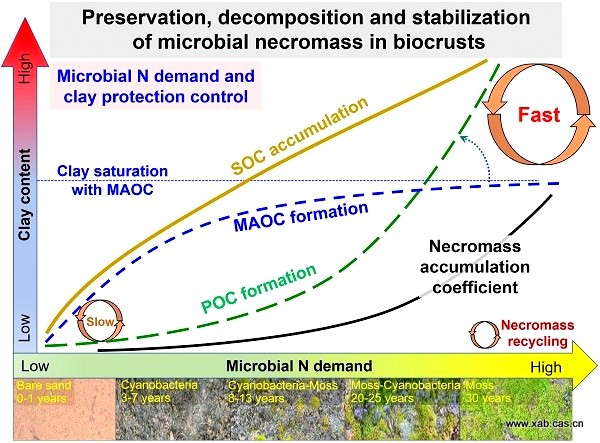 Preservation, decomposition and stabilization of microbial necromass in biocrusts

High

Clay content

Low

Microbial N demand and clay protection control

Clay saturation with MAOC

SOC accumulation

MAOC formation

POC formation

Fast

Slow

Necromass accumulation coefficient

Necromass recycling

Low

Microbial N demand

High

Bare sand 0-1 years

Cyanobacteria 3-7 years

Cyanobacteria-Moss 8-13 years

Moss-Cyanobacteria 20-25 years

Moss 30 years

www.xab.cas.cn